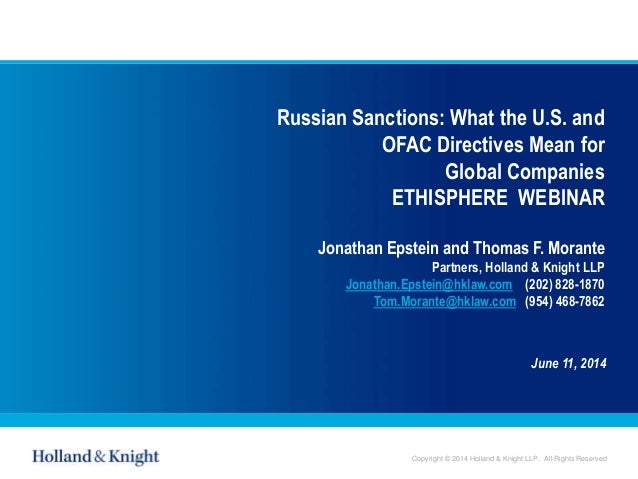 Russian Sanctions: What the U.S. and OFAC Directives Mean for Global Companies
ETHISPHERE WEBINAR

Jonathan Epstein and Thomas F. Morante
Partners, Holland & Knight LLP
Jonathan.Epstein@hklaw.com (202) 828-1870
Tom.Morante@hklaw.com (954) 468-7862

June 11, 2014

Holland & Knight

Copyright © 2014 Holland & Knight LLP. All Rights Reserved